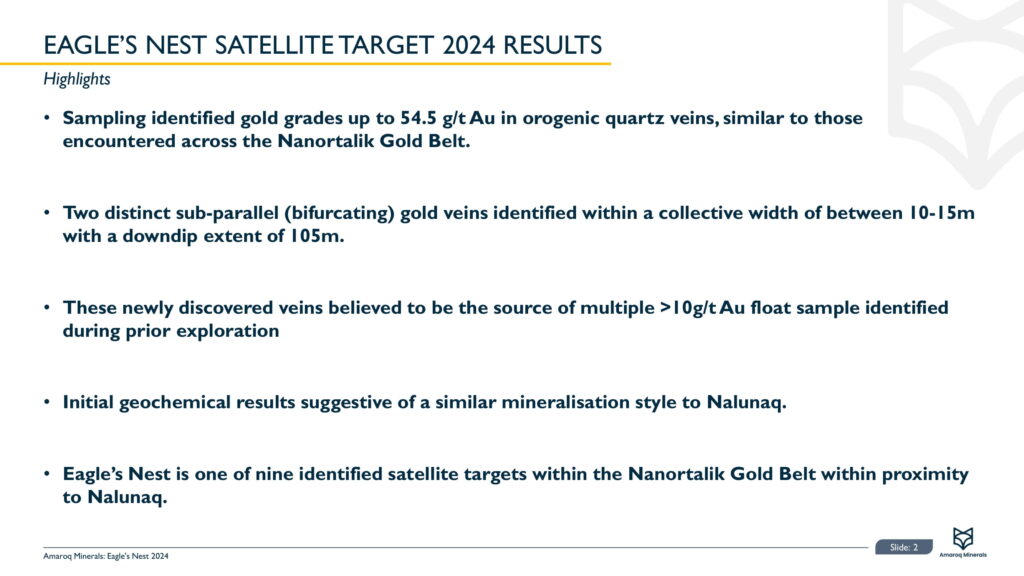 EAGLE'S NEST SATELLITE TARGET 2024 RESULTS

Highlights

• Sampling identified gold grades up to 54.5 g/t Au in orogenic quartz veins, similar to those encountered across the Nanortalik Gold Belt.

• Two distinct sub-parallel (bifurcating) gold veins identified within a collective width of between 10-15m with a downdip extent of 105m.

• These newly discovered veins believed to be the source of multiple >10g/t Au float sample identified during prior exploration

• Initial geochemical results suggestive of a similar mineralisation style to Nalunaq.

• Eagle's Nest is one of nine identified satellite targets within the Nanortalik Gold Belt within proximity to Nalunaq.

Amaroq Minerals: Eagle's Nest 2024

Slide: 2

Amaroq Minerals